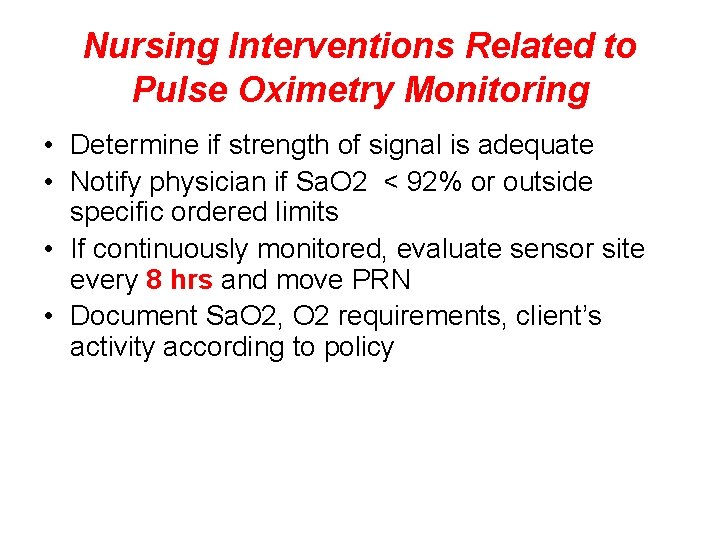 Nursing Interventions Related to Pulse Oximetry Monitoring

• Determine if strength of signal is adequate
• Notify physician if SaO2 < 92% or outside specific ordered limits
• If continuously monitored, evaluate sensor site every 8 hrs and move PRN
• Document SaO2, O2 requirements, client's activity according to policy